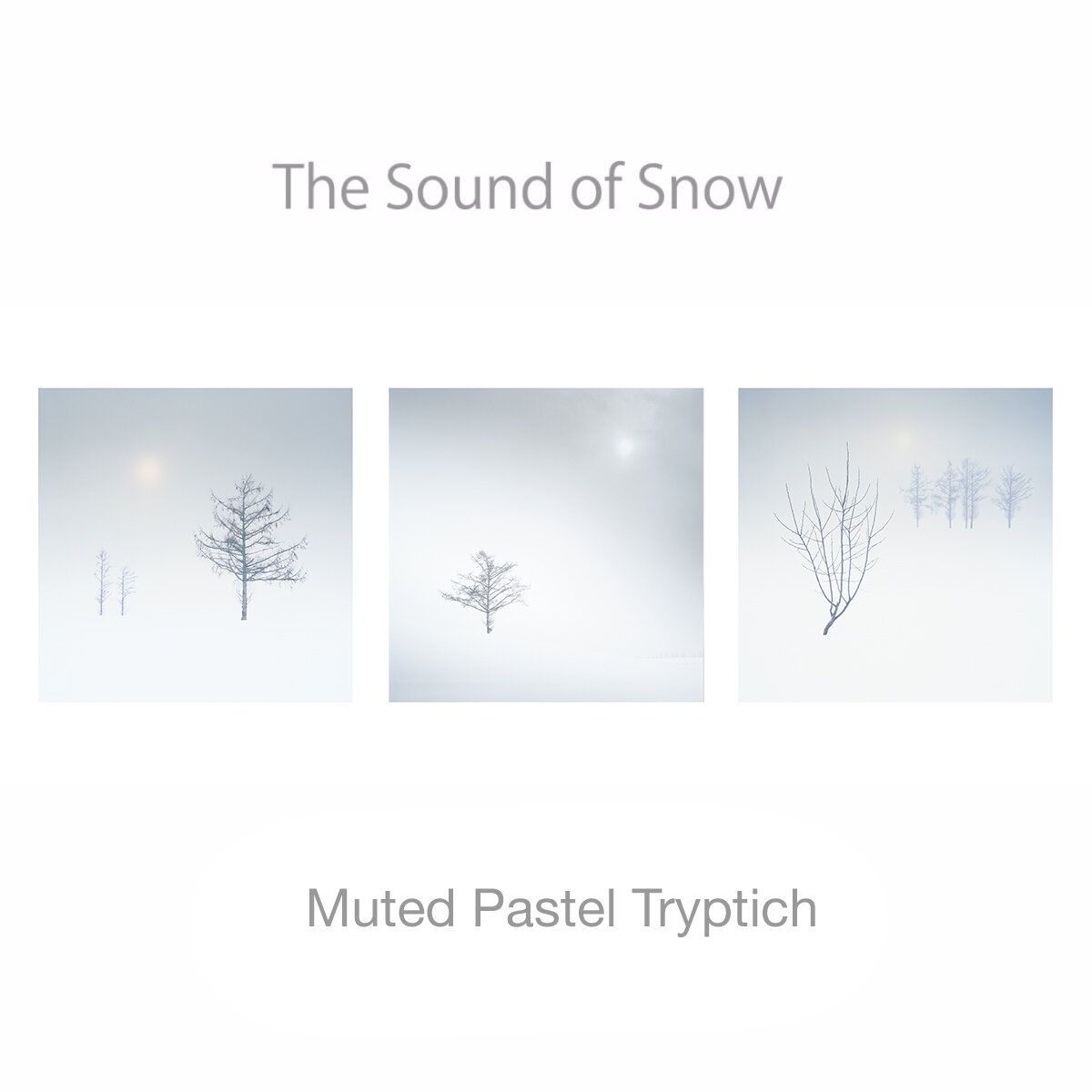 The Sound of Snow

Muted Pastel Tryptich